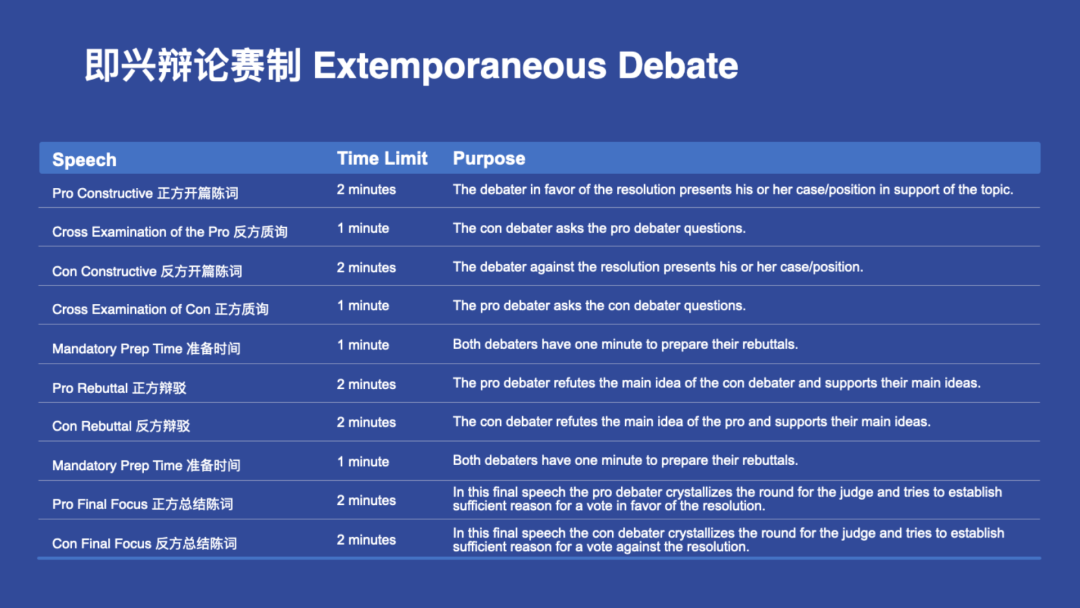 即兴辩论赛制 Extemporaneous Debate

| Speech | Time Limit | Purpose |
|---|---|---|
| Pro Constructive 正方开篇陈词 | 2 minutes | The debater in favor of the resolution presents his or her case/position in support of the topic. |
| Cross Examination of the Pro 反方质询 | 1 minute | The con debater asks the pro debater questions. |
| Con Constructive 反方开篇陈词 | 2 minutes | The debater against the resolution presents his or her case/position. |
| Cross Examination of Con 正方质询 | 1 minute | The pro debater asks the con debater questions. |
| Mandatory Prep Time 准备时间 | 1 minute | Both debaters have one minute to prepare their rebuttals. |
| Pro Rebuttal 正方辩驳 | 2 minutes | The pro debater refutes the main idea of the con debater and supports their main ideas. |
| Con Rebuttal 反方辩驳 | 2 minutes | The con debater refutes the main idea of the pro and supports their main ideas. |
| Mandatory Prep Time 准备时间 | 1 minute | Both debaters have one minute to prepare their rebuttals. |
| Pro Final Focus 正方总结陈词 | 2 minutes | In this final speech the pro debater crystallizes the round for the judge and tries to establish sufficient reason for a vote in favor of the resolution. |
| Con Final Focus 反方总结陈词 | 2 minutes | In this final speech the con debater crystallizes the round for the judge and tries to establish sufficient reason for a vote against the resolution. |